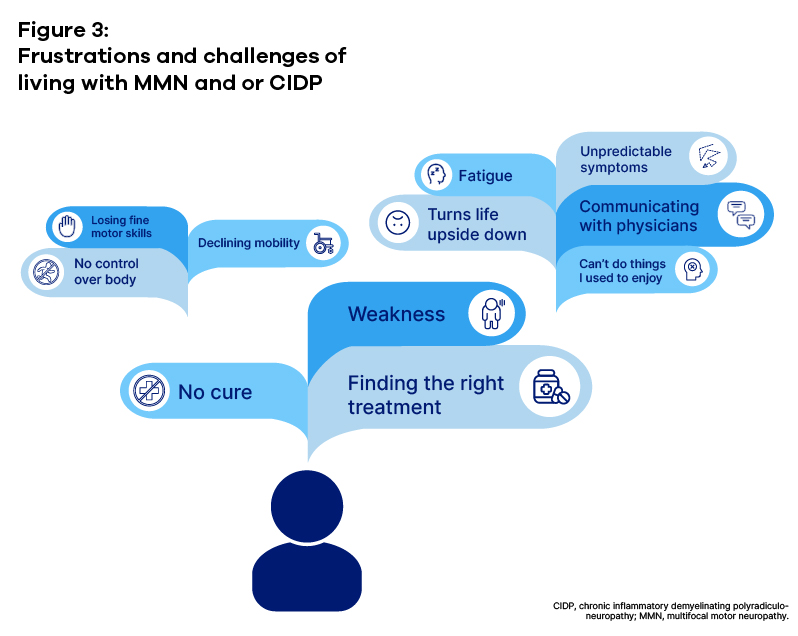 Figure 3:
Frustrations and challenges of living with MMN and or CIDP

Losing fine motor skills

No control over body

Declining mobility

Fatigue

Turns life upside down

Unpredictable symptoms

Communicating with physicians

Can't do things I used to enjoy

Weakness

No cure

Finding the right treatment

CIDP, chronic inflammatory demyelinating polyradiculoneuropathy; MMN, multifocal motor neuropathy.